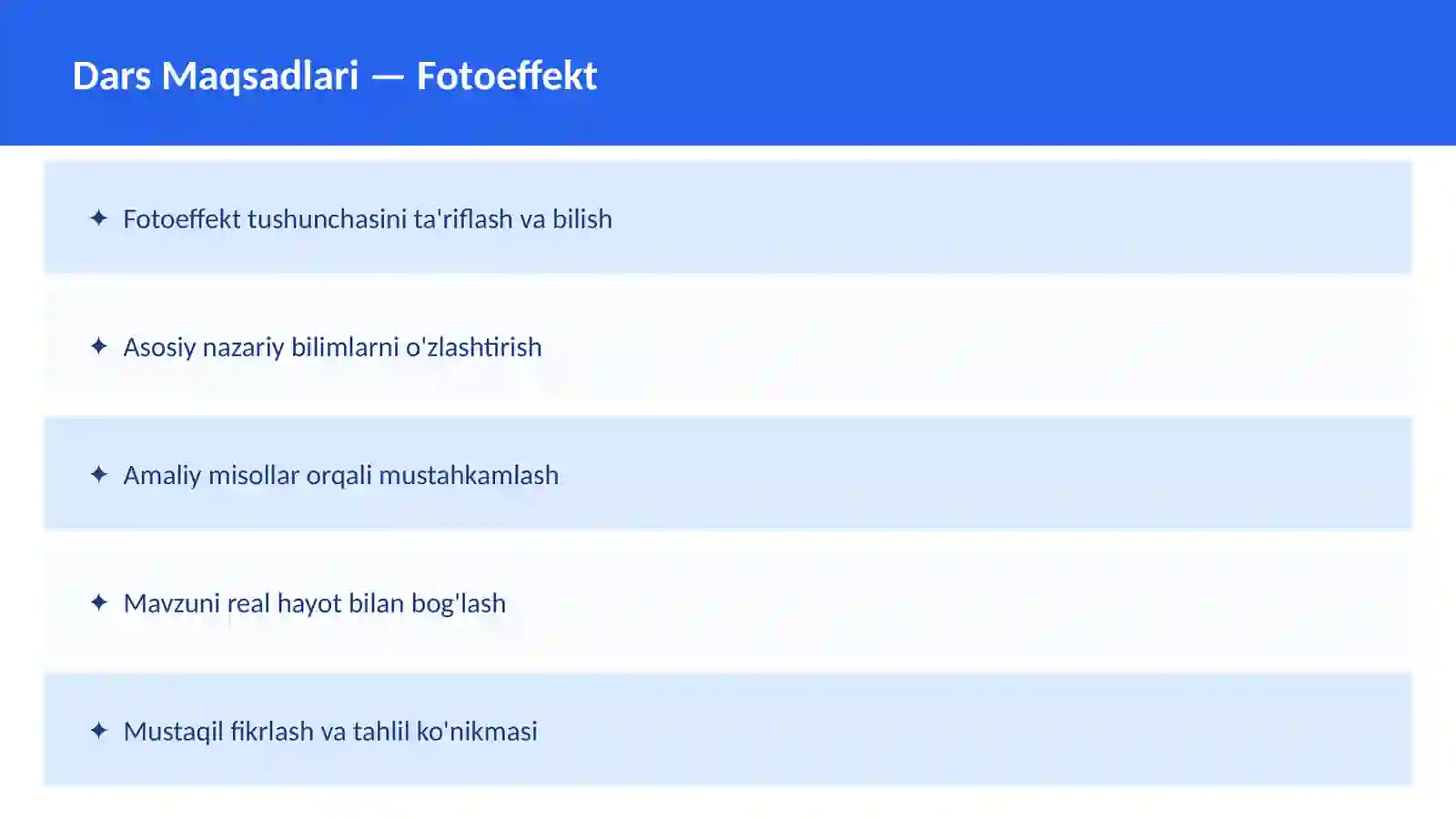 Dars Maqsadlari — Fotoeffekt

✦ Fotoeffekt tushunchasini ta'riflash va bilish

✦ Asosiy nazariy bilimlarni o'zlashtirish

✦ Amaliy misollar orqali mustahkamlash

✦ Mavzuni real hayot bilan bog'lash

✦ Mustaqil fikrlash va tahlil ko'nikmasi